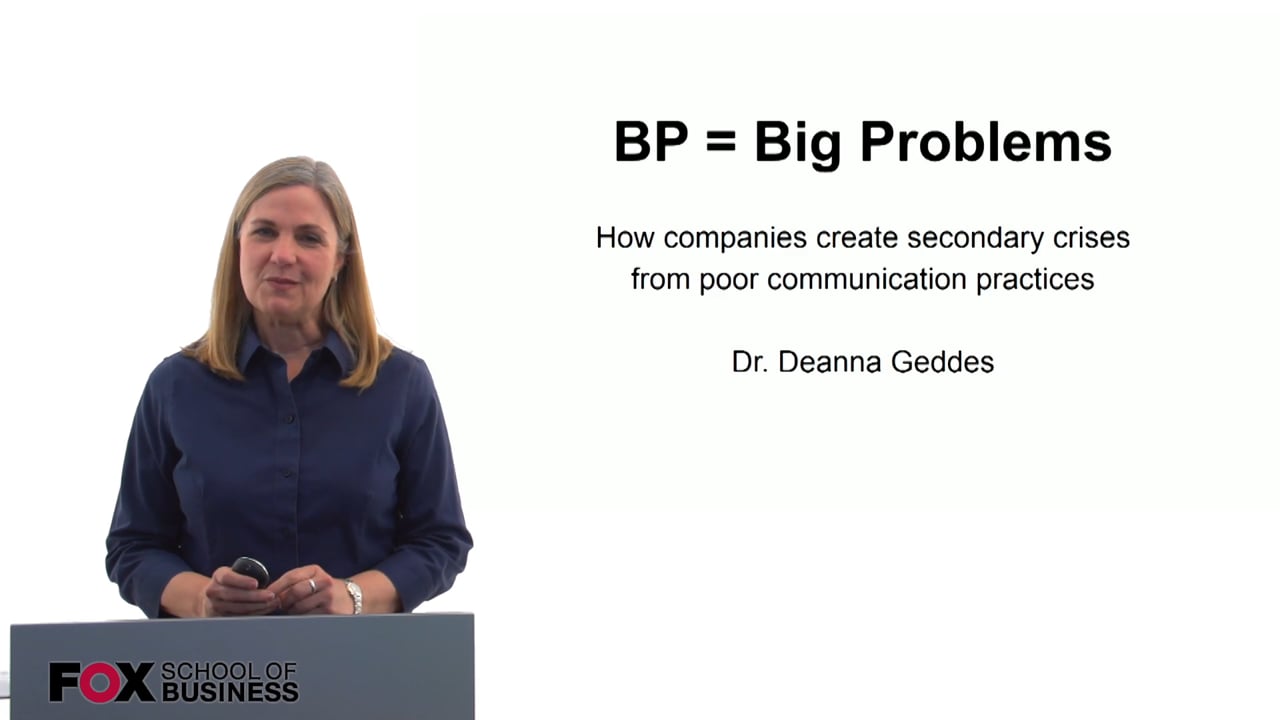 BP = Big Problems

How companies create secondary crises from poor communication practices

Dr. Deanna Geddes

FOX SCHOOL OF BUSINESS